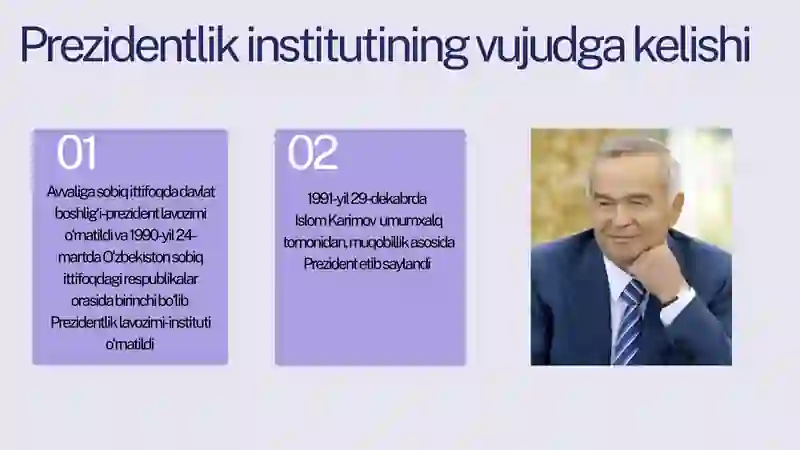 Prezidentlik institutining vujudga kelishi

01

Avvaliga sobiq ittifoqda davlat boshlig'i-prezident lavozimi o'rnatildi va 1990-yil 24-martda O'zbekiston sobiq ittifoqdagi respublikalar orasida birinchi bo'lib Prezidentlik lavozimi-instituti o'rnatildi

02

1991-yil 29-dekabrda Islom Karimov umumxalq tomonidan, muqobillik asosida Prezident etib saylandi